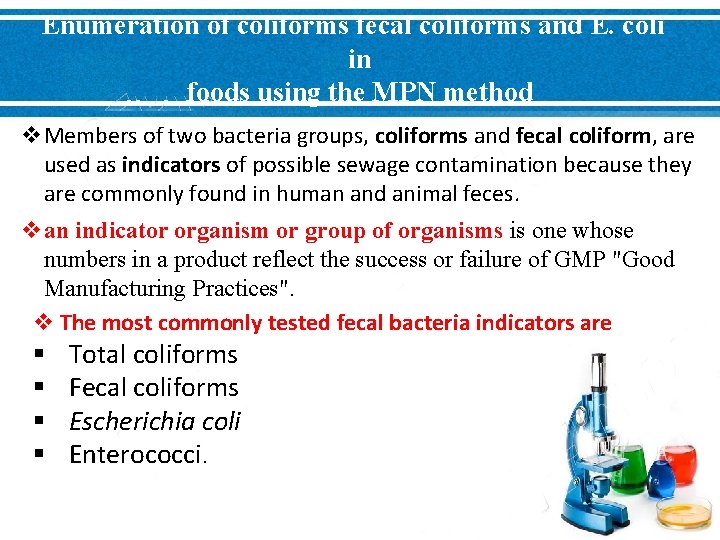 Enumeration of coliforms fecal coliforms and E. coli in foods using the MPN method

❖ Members of two bacteria groups, coliforms and fecal coliform, are used as indicators of possible sewage contamination because they are commonly found in human and animal feces.

❖ an indicator organism or group of organisms is one whose numbers in a product reflect the success or failure of GMP "Good Manufacturing Practices".

❖ The most commonly tested fecal bacteria indicators are

▪ Total coliforms
▪ Fecal coliforms
▪ Escherichia coli
▪ Enterococci.